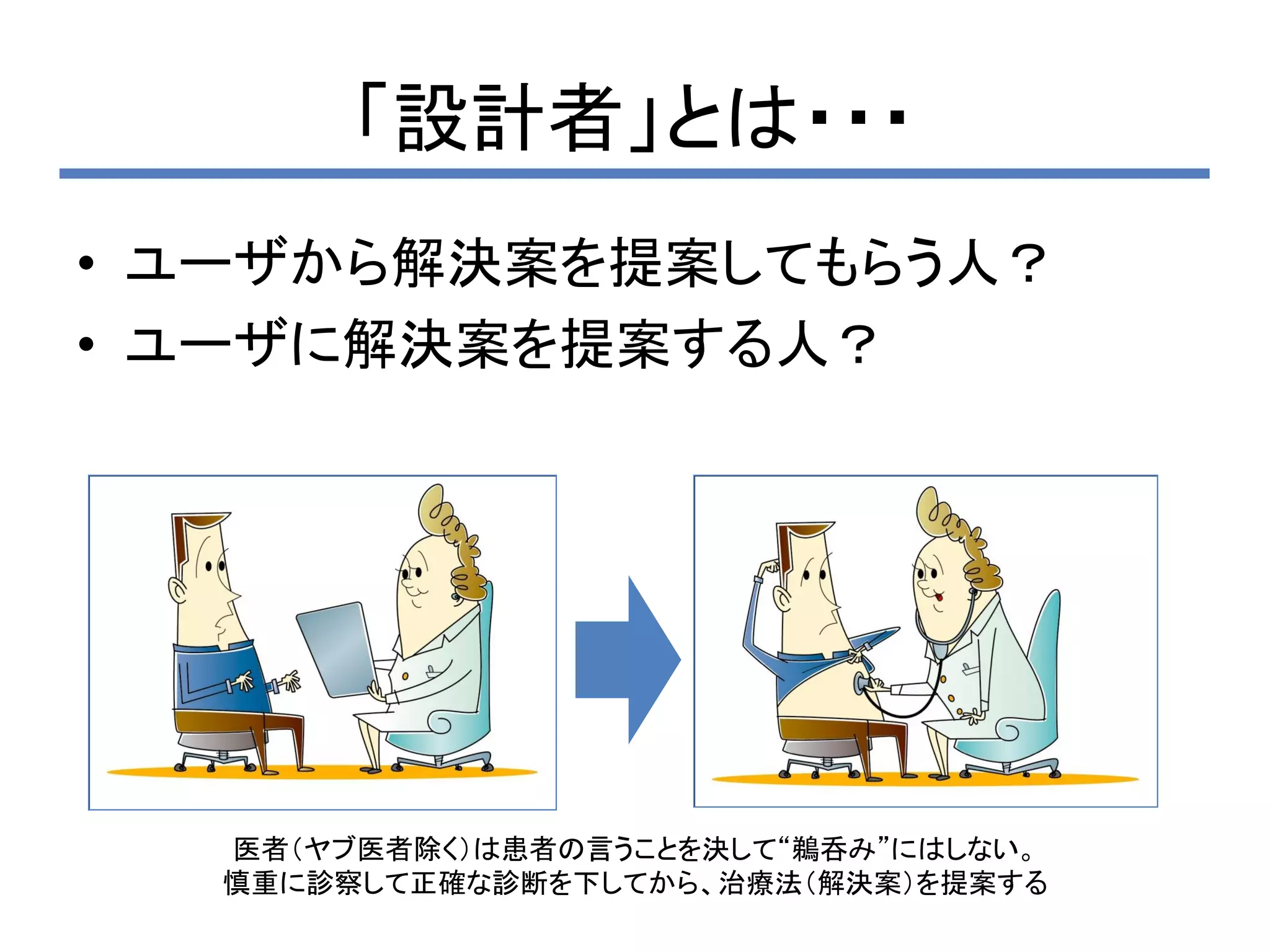 「設計者」とは・・・

• ユーザから解決案を提案してもらう人？
• ユーザに解決案を提案する人？

医者（ヤブ医者除く）は患者の言うことを決して“鵜呑み”にはしない。
慎重に診察して正確な診断を下してから、治療法（解決案）を提案する